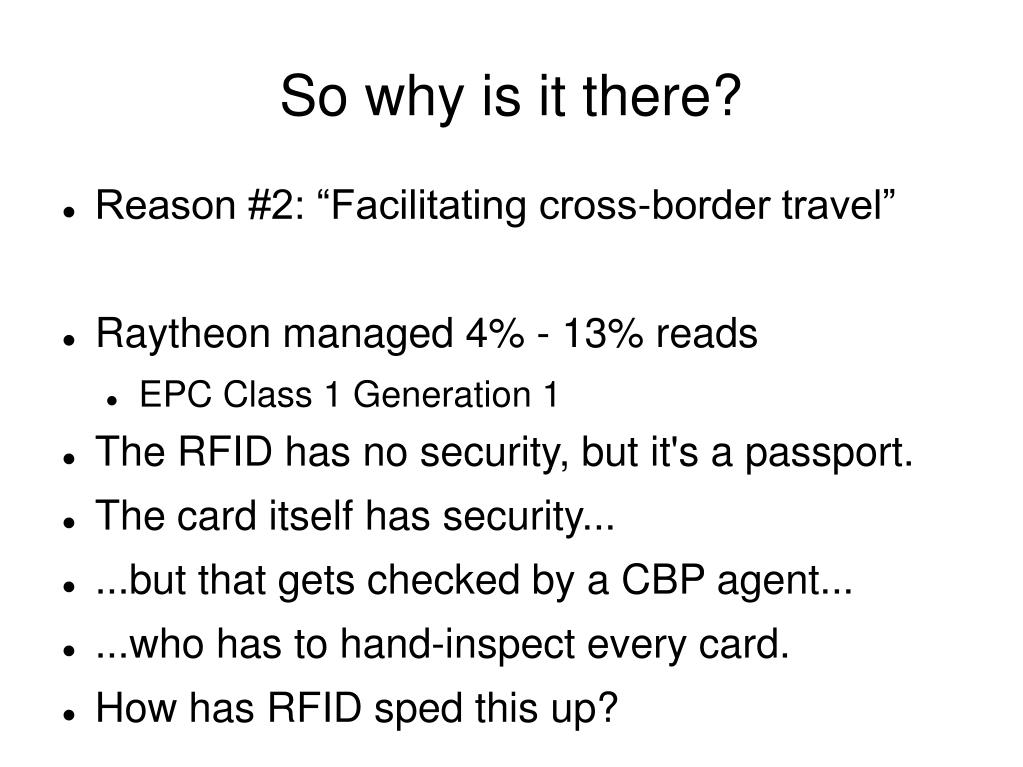 So why is it there?

- Reason #2: “Facilitating cross-border travel”

- Raytheon managed 4% - 13% reads
  - EPC Class 1 Generation 1
- The RFID has no security, but it's a passport.
- The card itself has security...
- ...but that gets checked by a CBP agent...
- ...who has to hand-inspect every card.
- How has RFID sped this up?